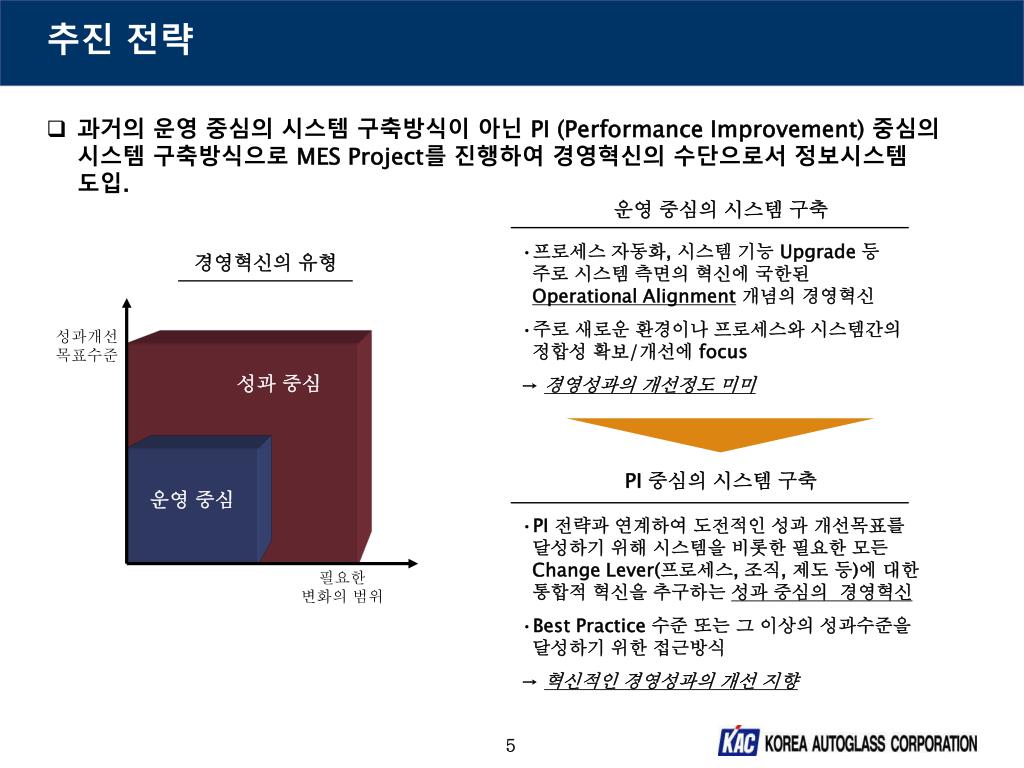 추진 전략

❑ 과거의 운영 중심의 시스템 구축방식이 아닌 PI (Performance Improvement) 중심의 시스템 구축방식으로 MES Project를 진행하여 경영혁신의 수단으로서 정보시스템 도입.

경영혁신의 유형

성과개선 목표수준

성과 중심

운영 중심

필요한 변화의 범위

운영 중심의 시스템 구축

•프로세스 자동화, 시스템 기능 Upgrade 등 주로 시스템 측면의 혁신에 국한된 Operational Alignment 개념의 경영혁신

•주로 새로운 환경이나 프로세스와 시스템간의 정합성 확보/개선에 focus

→ 경영성과의 개선정도 미미

PI 중심의 시스템 구축

•PI 전략과 연계하여 도전적인 성과 개선목표를 달성하기 위해 시스템을 비롯한 필요한 모든 Change Lever(프로세스, 조직, 제도 등)에 대한 통합적 혁신을 추구하는 성과 중심의 경영혁신

•Best Practice 수준 또는 그 이상의 성과수준을 달성하기 위한 접근방식

→ 혁신적인 경영성과의 개선 지향

5

KAC KOREA AUTOGLASS CORPORATION